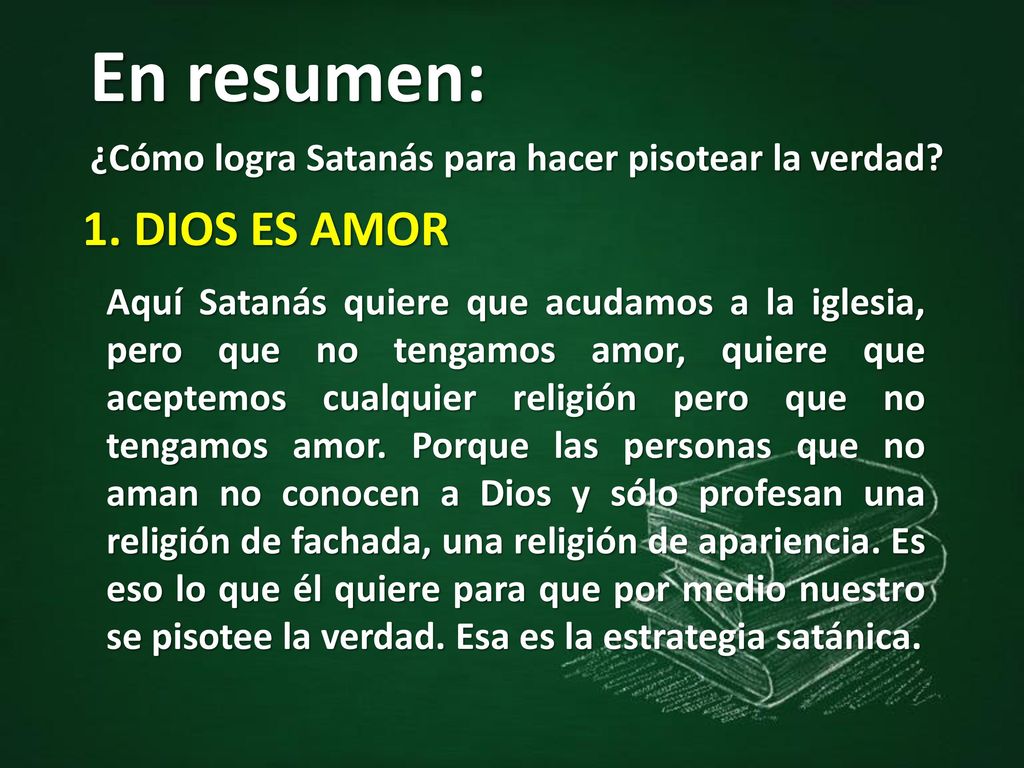 En resumen:

¿Cómo logra Satanás para hacer pisotear la verdad?

1. DIOS ES AMOR

Aquí Satanás quiere que acudamos a la iglesia, pero que no tengamos amor, quiere que aceptemos cualquier religión pero que no tengamos amor. Porque las personas que no aman no conocen a Dios y sólo profesan una religión de fachada, una religión de apariencia. Es eso lo que él quiere para que por medio nuestro se pisotee la verdad. Esa es la estrategia satánica.